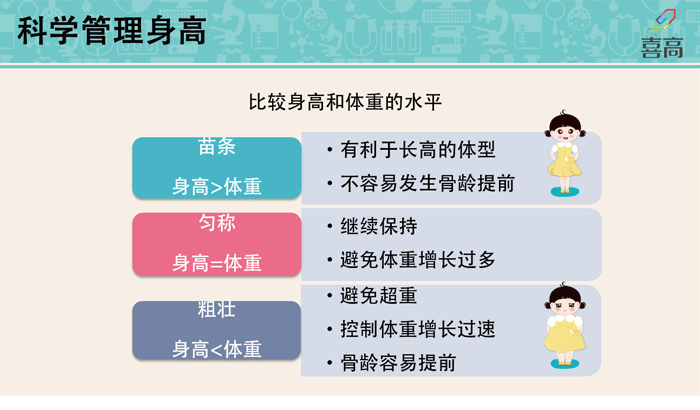 科学管理身高

喜高

比较身高和体重的水平

苗条

身高>体重

• 有利于长高的体型

• 不容易发生骨龄提前

匀称

身高=体重

• 继续保持

• 避免体重增长过多

粗壮

身高<体重

• 避免超重

• 控制体重增长过速

• 骨龄容易提前